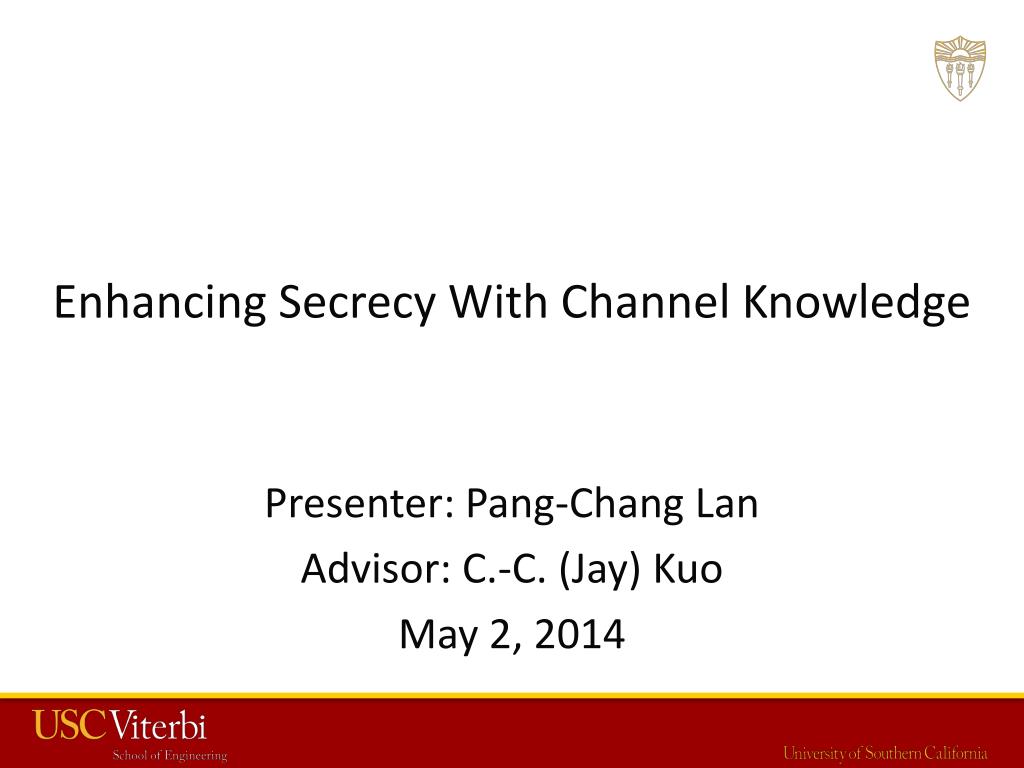 Enhancing Secrecy With Channel Knowledge

Presenter: Pang-Chang Lan
Advisor: C.-C. (Jay) Kuo
May 2, 2014

USC Viterbi
School of Engineering

University of Southern California